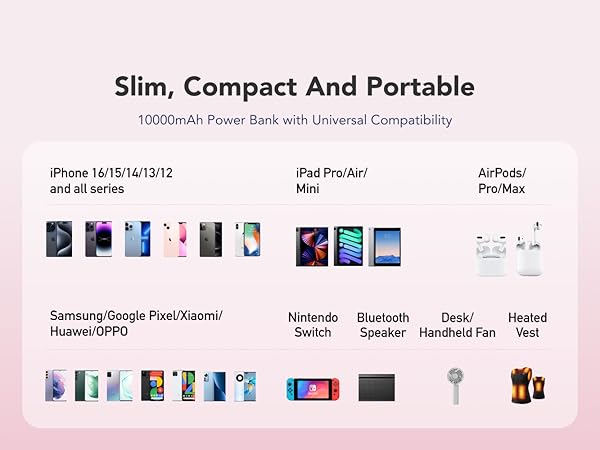 Slim, Compact And Portable

10000mAh Power Bank with Universal Compatibility

iPhone 16/15/14/13/12 and all series

iPad Pro/Air/ Mini

AirPods/ Pro/Max

Samsung/Google Pixel/Xiaomi/ Huawei/OPPO

Nintendo Switch

Bluetooth Speaker

Desk/ Handheld Fan

Heated Vest